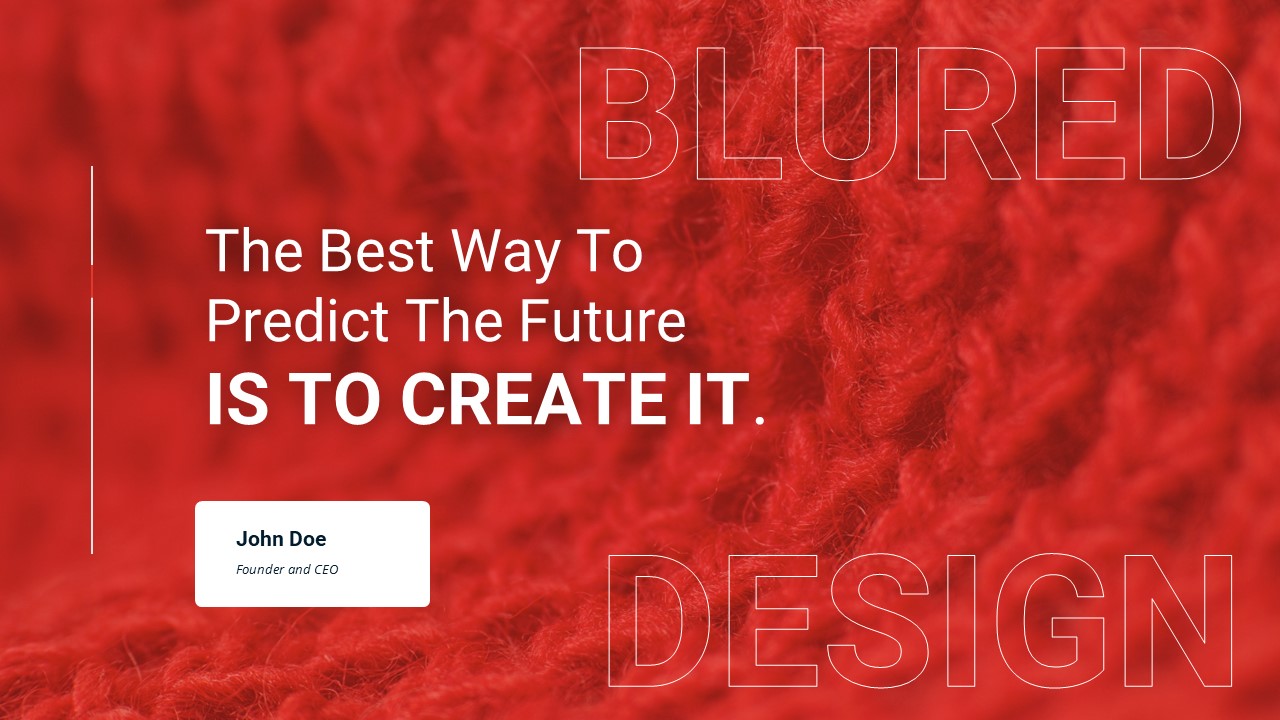 BLURED

The Best Way To Predict The Future
IS TO CREATE IT.

John Doe
Founder and CEO

DESIGN